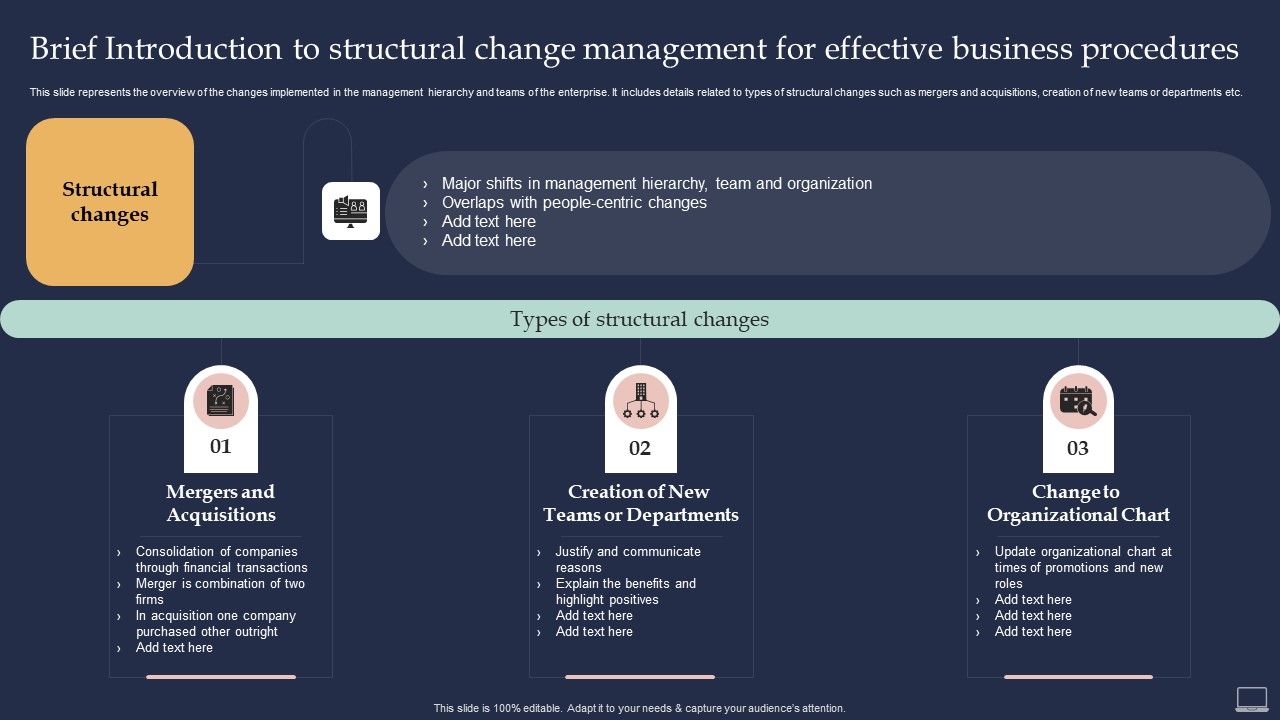 Brief Introduction to structural change management for effective business procedures

This slide represents the overview of the changes implemented in the management hierarchy and teams of the enterprise. It includes details related to types of structural changes such as mergers and acquisitions, creation of new teams or departments etc.

Structural changes

› Major shifts in management hierarchy, team and organization
› Overlaps with people-centric changes
› Add text here
› Add text here

Types of structural changes

01

Mergers and Acquisitions

› Consolidation of companies through financial transactions
› Merger is combination of two firms
› In acquisition one company purchased other outright
› Add text here

02

Creation of New Teams or Departments

› Justify and communicate reasons
› Explain the benefits and highlight positives
› Add text here
› Add text here

03

Change to Organizational Chart

› Update organizational chart at times of promotions and new roles
› Add text here
› Add text here
› Add text here

This slide is 100% editable. Adapt it to your needs & capture your audience's attention.